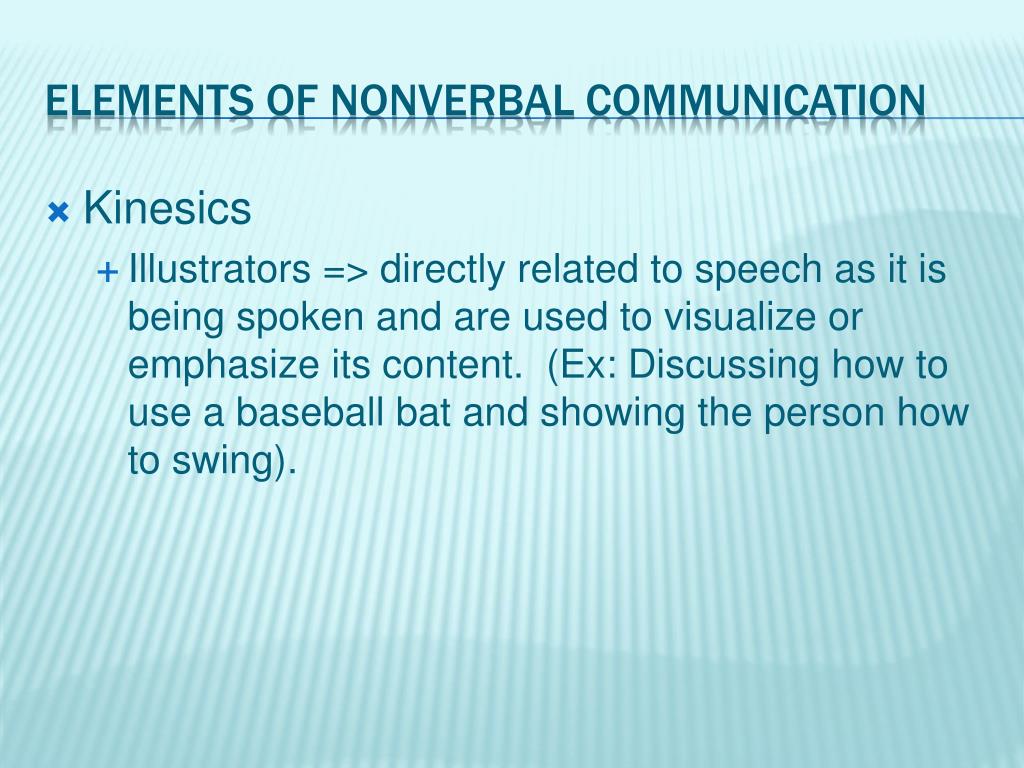 ELEMENTS OF NONVERBAL COMMUNICATION

Kinesics

Illustrators => directly related to speech as it is being spoken and are used to visualize or emphasize its content. (Ex: Discussing how to use a baseball bat and showing the person how to swing).